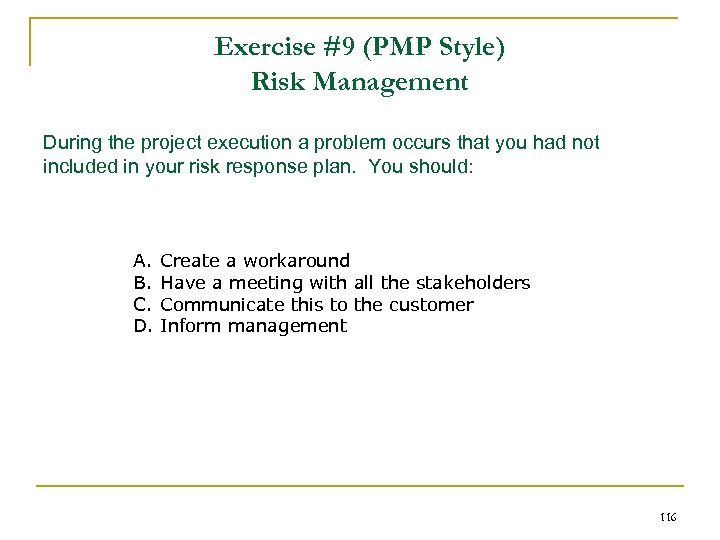 Exercise #9 (PMP Style)
Risk Management

During the project execution a problem occurs that you had not included in your risk response plan. You should:

A. Create a workaround
B. Have a meeting with all the stakeholders
C. Communicate this to the customer
D. Inform management

116